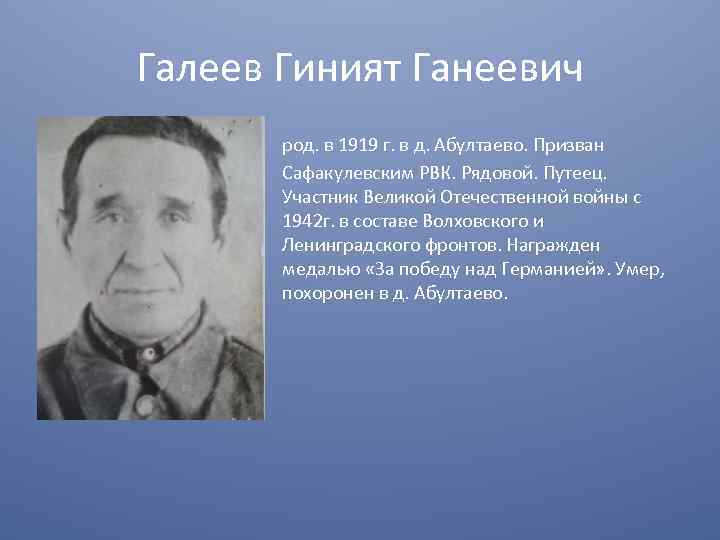 Галеев Гиният Ганеевич

род. в 1919 г. в д. Абултаево. Призван Сафакулевским РВК. Рядовой. Путеец. Участник Великой Отечественной войны с 1942г. в составе Волховского и Ленинградского фронтов. Награжден медалью «За победу над Германией». Умер, похоронен в д. Абултаево.